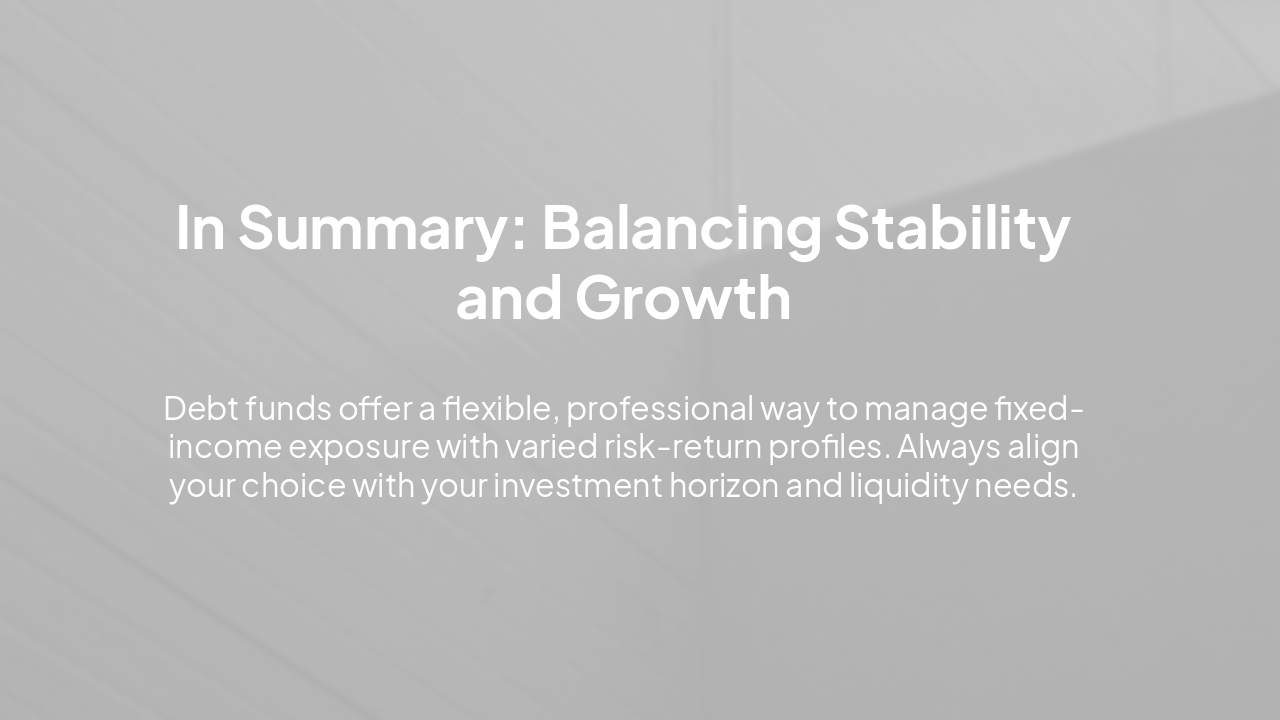 In Summary: Balancing Stability and Growth

Debt funds offer a flexible, professional way to manage fixed-income exposure with varied risk-return profiles. Always align your choice with your investment horizon and liquidity needs.